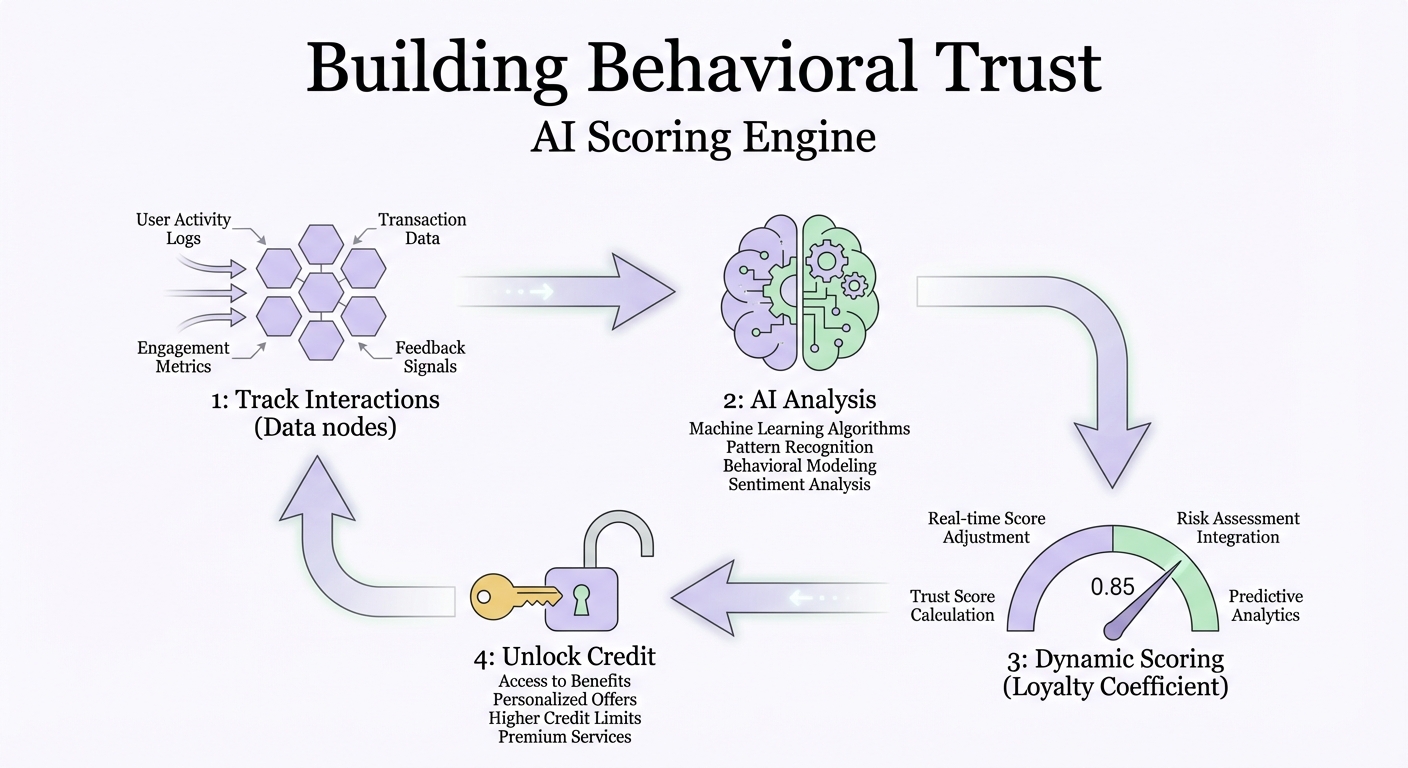 Building Behavioral Trust
AI Scoring Engine

User Activity Logs

Transaction Data

Engagement Metrics

Feedback Signals

1: Track Interactions
(Data nodes)

2: AI Analysis
Machine Learning Algorithms
Pattern Recognition
Behavioral Modeling
Sentiment Analysis

Real-time Score Adjustment

Risk Assessment Integration

Trust Score Calculation

0.85

Predictive Analytics

3: Dynamic Scoring
(Loyalty Coefficient)

4: Unlock Credit
Access to Benefits
Personalized Offers
Higher Credit Limits
Premium Services